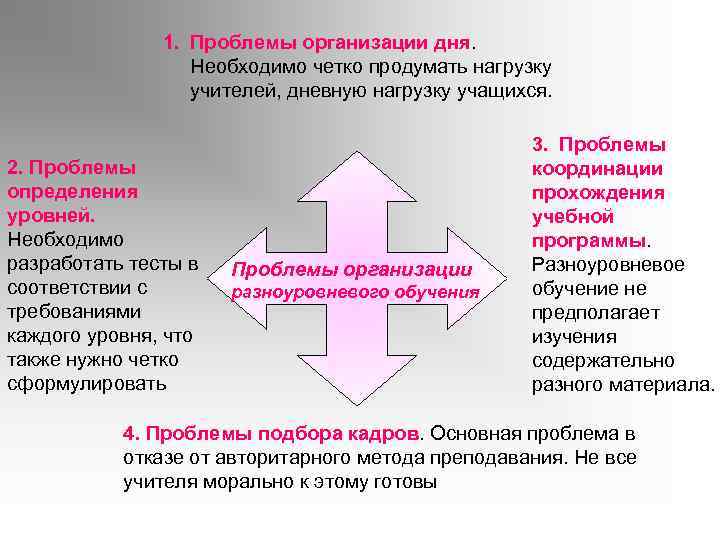 1. Проблемы организации дня.
Необходимо четко продумать нагрузку учителей, дневную нагрузку учащихся.

2. Проблемы определения уровней.
Необходимо разработать тесты в соответствии с требованиями каждого уровня, что также нужно четко сформулировать

Проблемы организации разноуровневого обучения

3. Проблемы координации прохождения учебной программы.
Разноуровневое обучение не предполагает изучения содержательно разного материала.

4. Проблемы подбора кадров. Основная проблема в отказе от авторитарного метода преподавания. Не все учителя морально к этому готовы